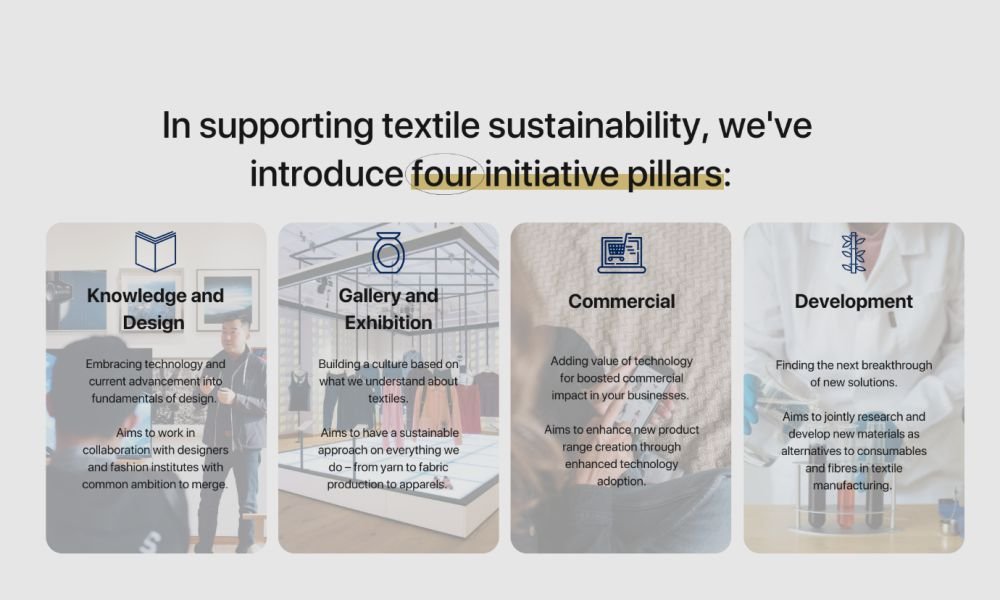 In supporting textile sustainability, we've introduce four initiative pillars:

Knowledge and Design

Embracing technology and current advancement into fundamentals of design.

Aims to work in collaboration with designers and fashion institutes with common ambition to merge.

Gallery and Exhibition

Building a culture based on what we understand about textiles.

Aims to have a sustainable approach on everything we do – from yarn to fabric production to apparels.

Commercial

Adding value of technology for boosted commercial impact in your businesses.

Aims to enhance new product range creation through enhanced technology adoption.

Development

Finding the next breakthrough of new solutions.

Aims to jointly research and develop new materials as alternatives to consumables and fibres in textile manufacturing.